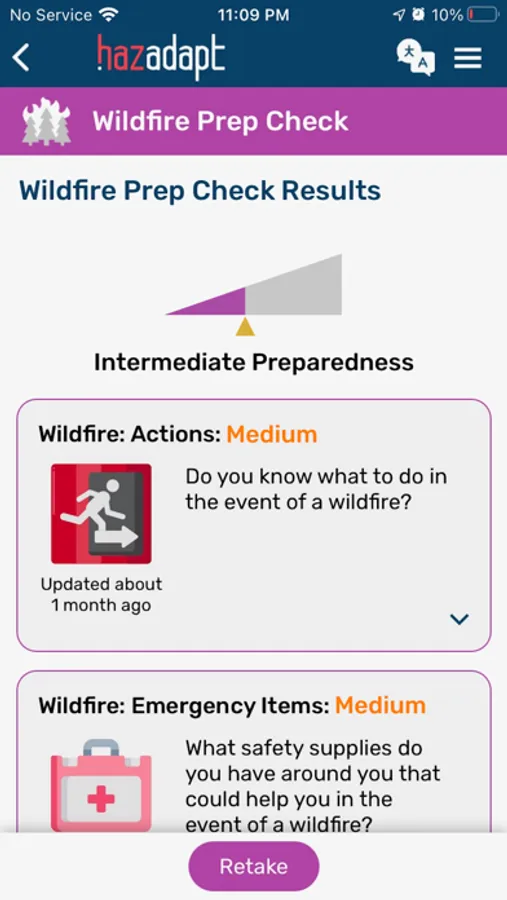 No Service 11:09 PM 10%

hazadapt

Wildfire Prep Check

Wildfire Prep Check Results

Intermediate Preparedness

Wildfire: Actions: Medium

Do you know what to do in the event of a wildfire?

Updated about 1 month ago

Wildfire: Emergency Items: Medium

What safety supplies do you have around you that could help you in the event of a wildfire?

Retake